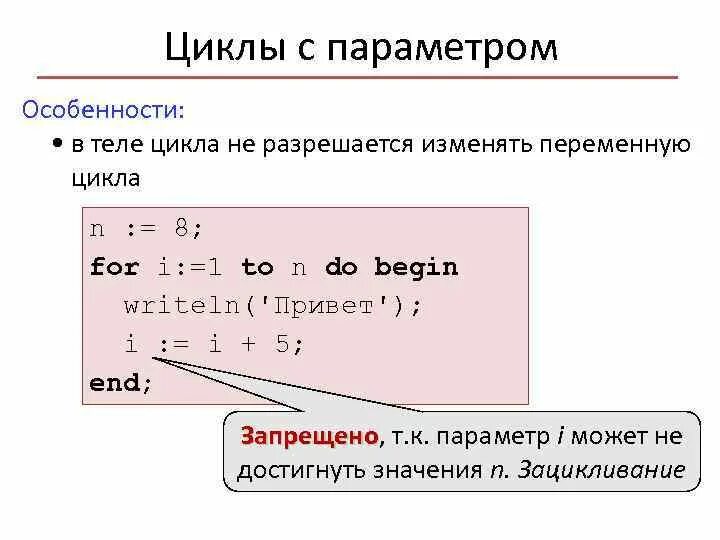 Циклы с параметром

Особенности:

• в теле цикла не разрешается изменять переменную цикла

n := 8;
for i:=1 to n do begin
  writeln('Привет');
  i := i + 5;
end;

Запрещено, т.к. параметр i может не достигнуть значения n. Зацикливание